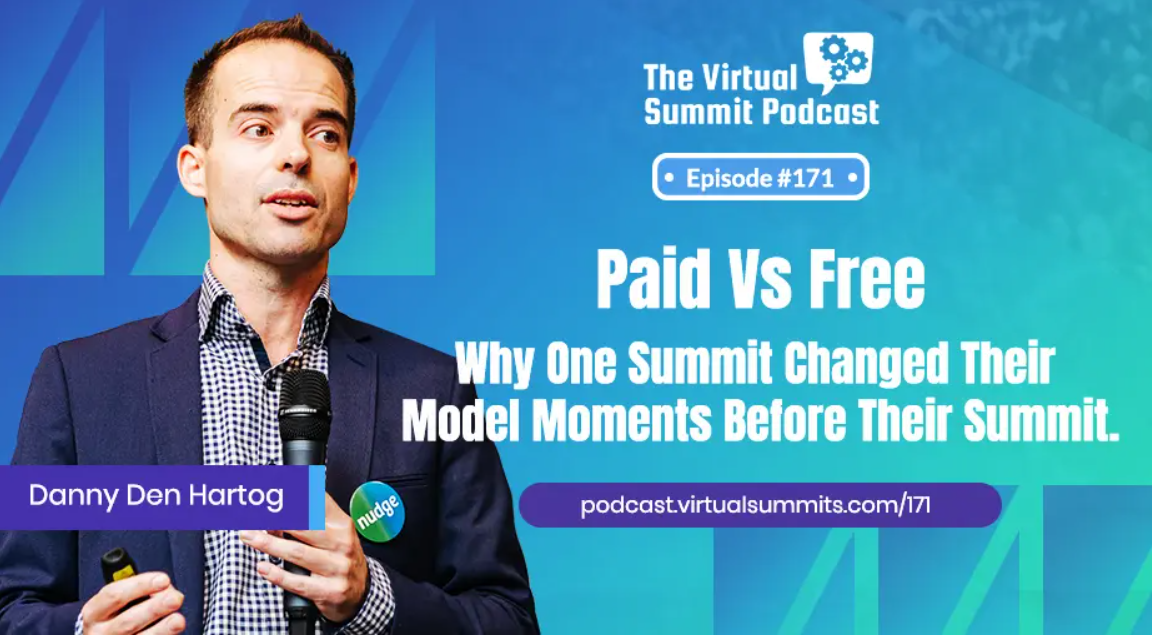 The Virtual Summit Podcast

• Episode #171 •

Paid Vs Free

Why One Summit Changed Their Model Moments Before Their Summit.

Danny Den Hartog

nudge

podcast.virtualsummits.com/171